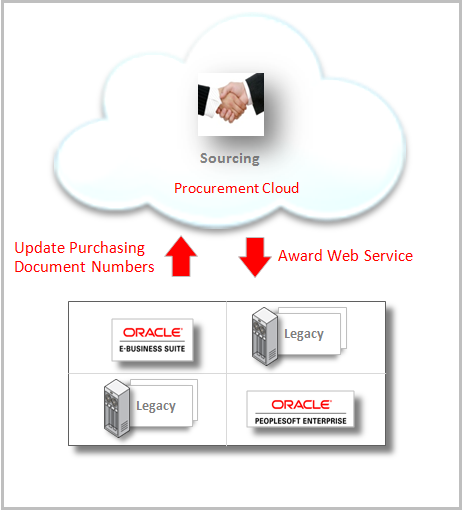 Sourcing

Procurement Cloud

Update Purchasing Document Numbers

Award Web Service

ORACLE
E-BUSINESS SUITE

Legacy

Legacy

ORACLE
PEOPLESOFT ENTERPRISE